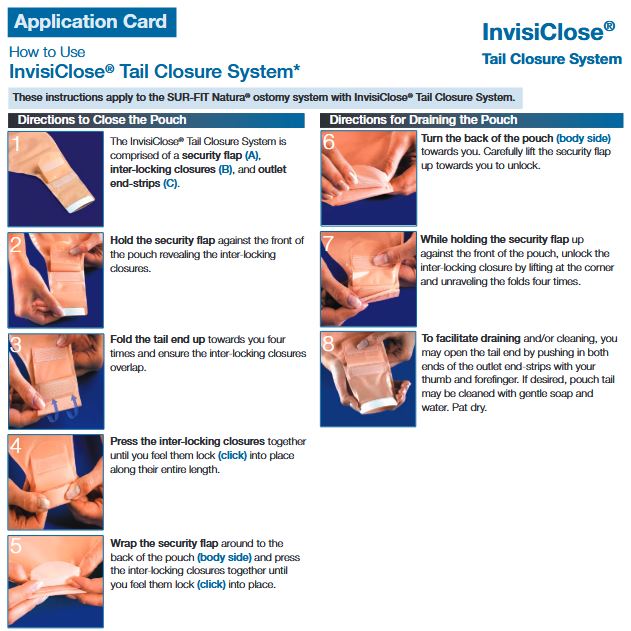 Application Card

InvisiClose®
Tail Closure System

How to Use
InvisiClose® Tail Closure System*

These instructions apply to the SUR-FIT Natura® ostomy system with InvisiClose® Tail Closure System.

Directions to Close the Pouch

1 The InvisiClose® Tail Closure System is comprised of a security flap (A), inter-locking closures (B), and outlet end-strips (C).

2 Hold the security flap against the front of the pouch revealing the inter-locking closures.

3 Fold the tail end up towards you four times and ensure the inter-locking closures overlap.

4 Press the inter-locking closures together until you feel them lock (click) into place along their entire length.

5 Wrap the security flap around to the back of the pouch (body side) and press the inter-locking closures together until you feel them lock (click) into place.

Directions for Draining the Pouch

6 Turn the back of the pouch (body side) towards you. Carefully lift the security flap up towards you to unlock.

7 While holding the security flap up against the front of the pouch, unlock the inter-locking closure by lifting at the corner and unraveling the folds four times.

8 To facilitate draining and/or cleaning, you may open the tail end by pushing in both ends of the outlet end-strips with your thumb and forefinger. If desired, pouch tail may be cleaned with gentle soap and water. Pat dry.